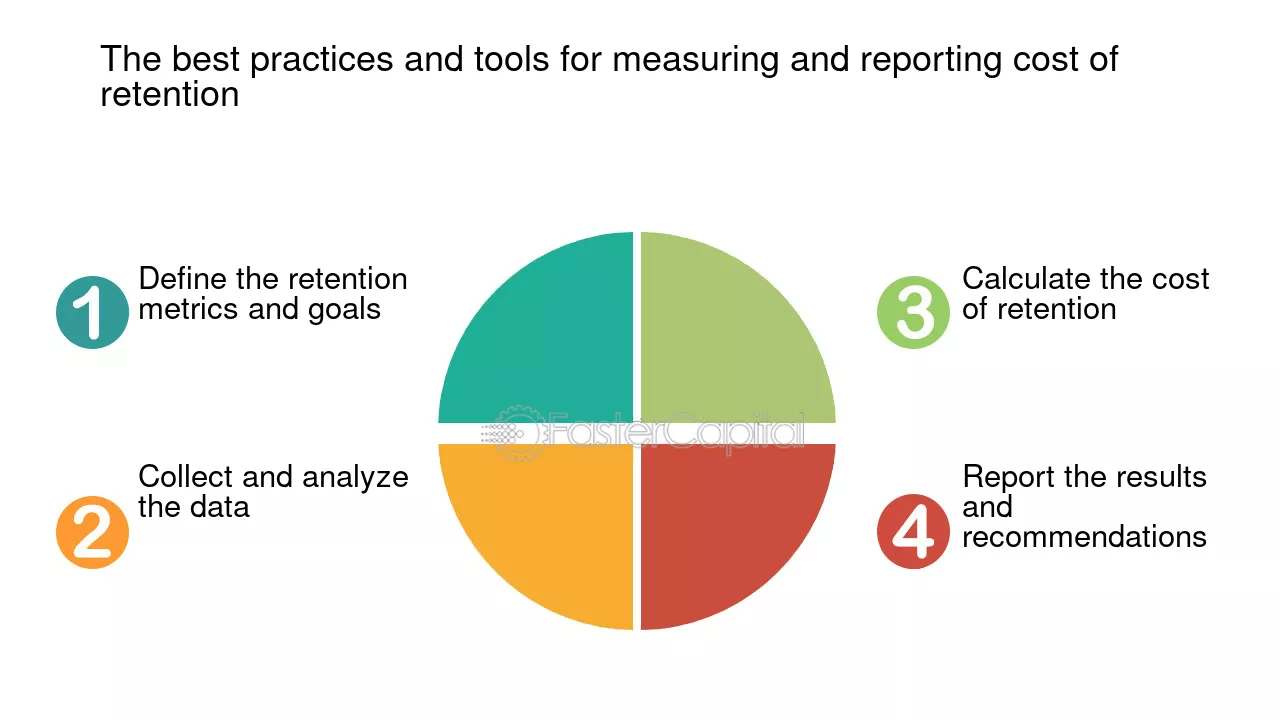 The best practices and tools for measuring and reporting cost of retention

1 Define the retention metrics and goals

2 Collect and analyze the data

3 Calculate the cost of retention

4 Report the results and recommendations

FasterCapital